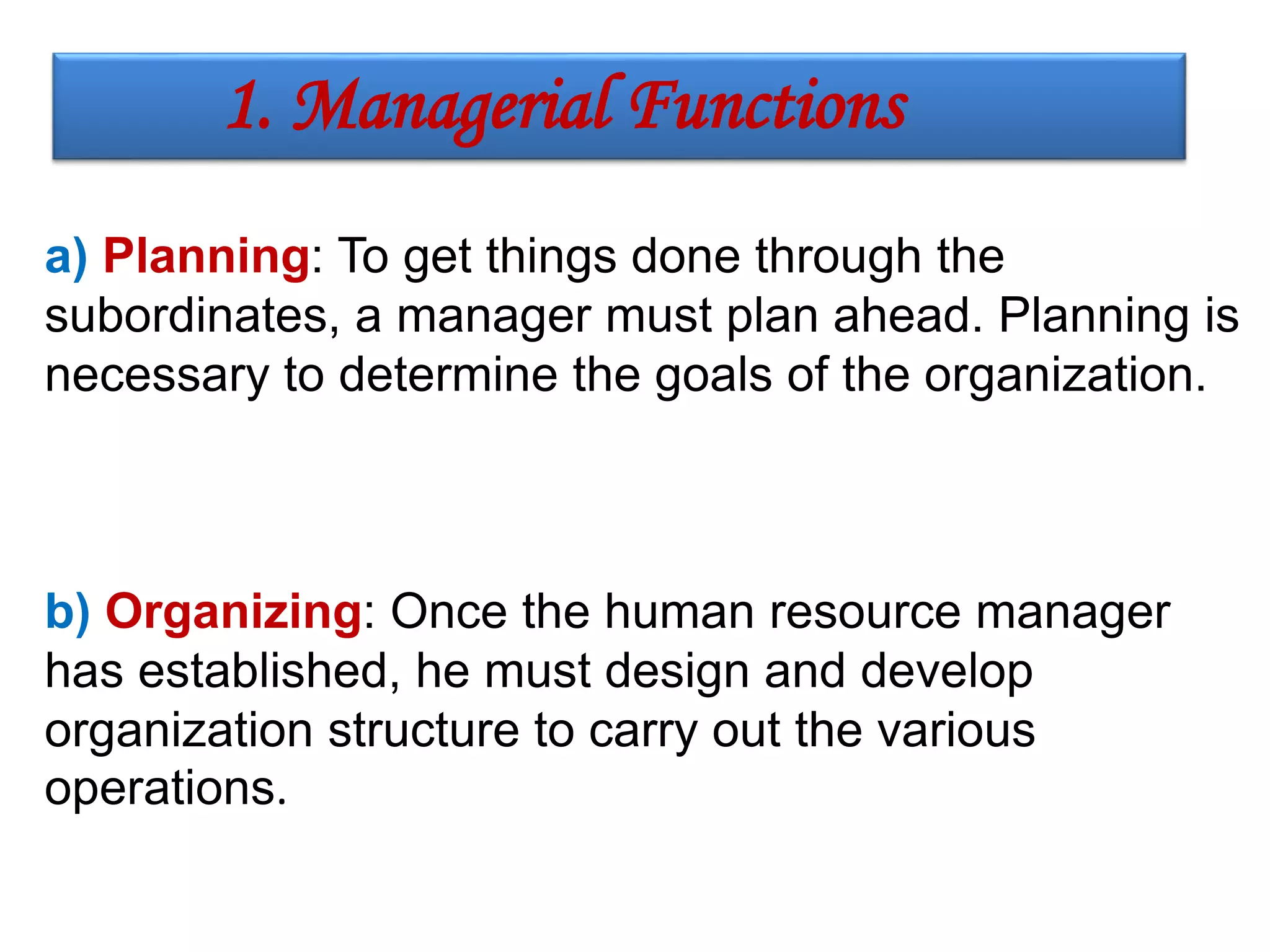 1. Managerial Functions

a) Planning: To get things done through the subordinates, a manager must plan ahead. Planning is necessary to determine the goals of the organization.

b) Organizing: Once the human resource manager has established, he must design and develop organization structure to carry out the various operations.